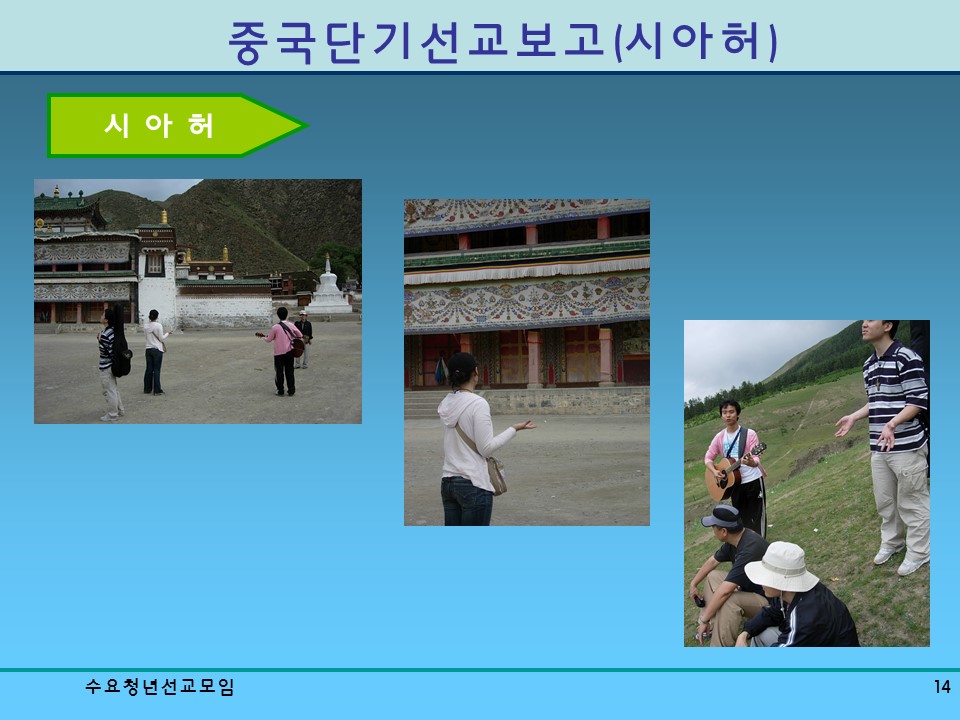 중국단기선교보고(시아허)

시 아 허

수요청년선교모임

14